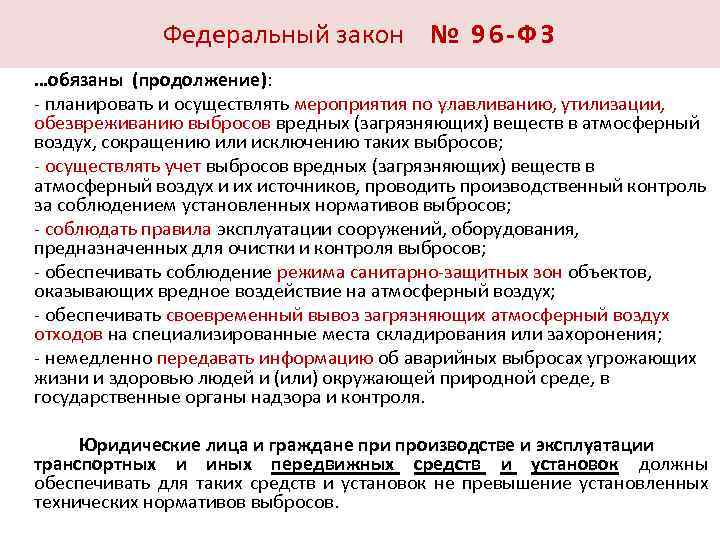 Федеральный закон № 96-ФЗ

…обязаны (продолжение):
- планировать и осуществлять мероприятия по улавливанию, утилизации, обезвреживанию выбросов вредных (загрязняющих) веществ в атмосферный воздух, сокращению или исключению таких выбросов;
- осуществлять учет выбросов вредных (загрязняющих) веществ в атмосферный воздух и их источников, проводить производственный контроль за соблюдением установленных нормативов выбросов;
- соблюдать правила эксплуатации сооружений, оборудования, предназначенных для очистки и контроля выбросов;
- обеспечивать соблюдение режима санитарно-защитных зон объектов, оказывающих вредное воздействие на атмосферный воздух;
- обеспечивать своевременный вывоз загрязняющих атмосферный воздух отходов на специализированные места складирования или захоронения;
- немедленно передавать информацию об аварийных выбросах угрожающих жизни и здоровью людей и (или) окружающей природной среде, в государственные органы надзора и контроля.

Юридические лица и граждане при производстве и эксплуатации транспортных и иных передвижных средств и установок должны обеспечивать для таких средств и установок не превышение установленных технических нормативов выбросов.